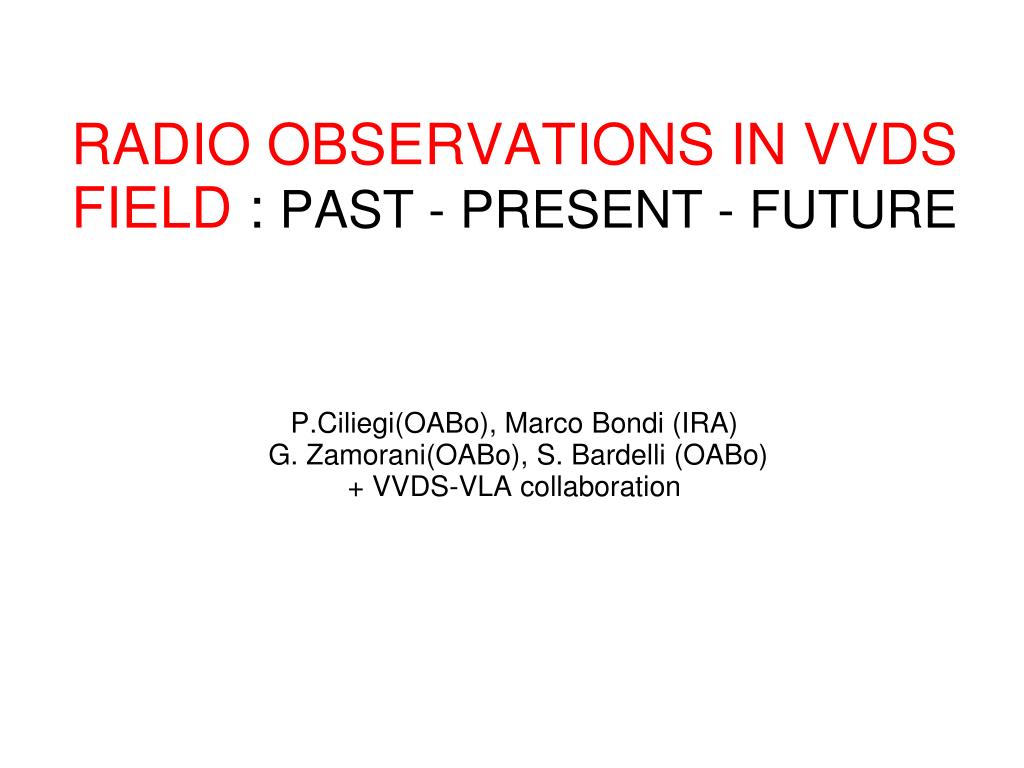 RADIO OBSERVATIONS IN VVDS FIELD : PAST - PRESENT - FUTURE

P.Ciliegi(OABo), Marco Bondi (IRA)
G. Zamorani(OABo), S. Bardelli (OABo)
+ VVDS-VLA collaboration